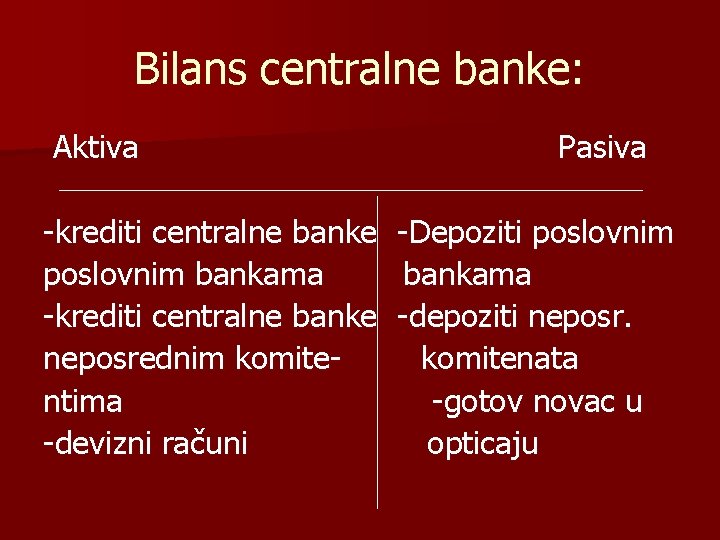 Bilans centralne banke:

| Aktiva | Pasiva |
|---|---|
| -krediti centralne banke poslovnim bankama | -Depoziti poslovnim bankama |
| -krediti centralne banke neposrednim komitentima | -depoziti neposr. komitenata |
| -devizni računi | -gotov novac u opticaju |